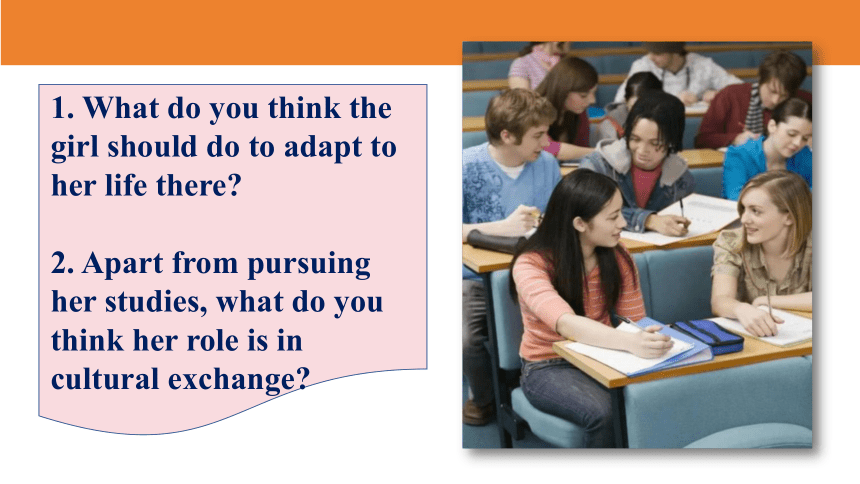 1. What do you think the girl should do to adapt to her life there?

2. Apart from pursuing her studies, what do you think her role is in cultural exchange?